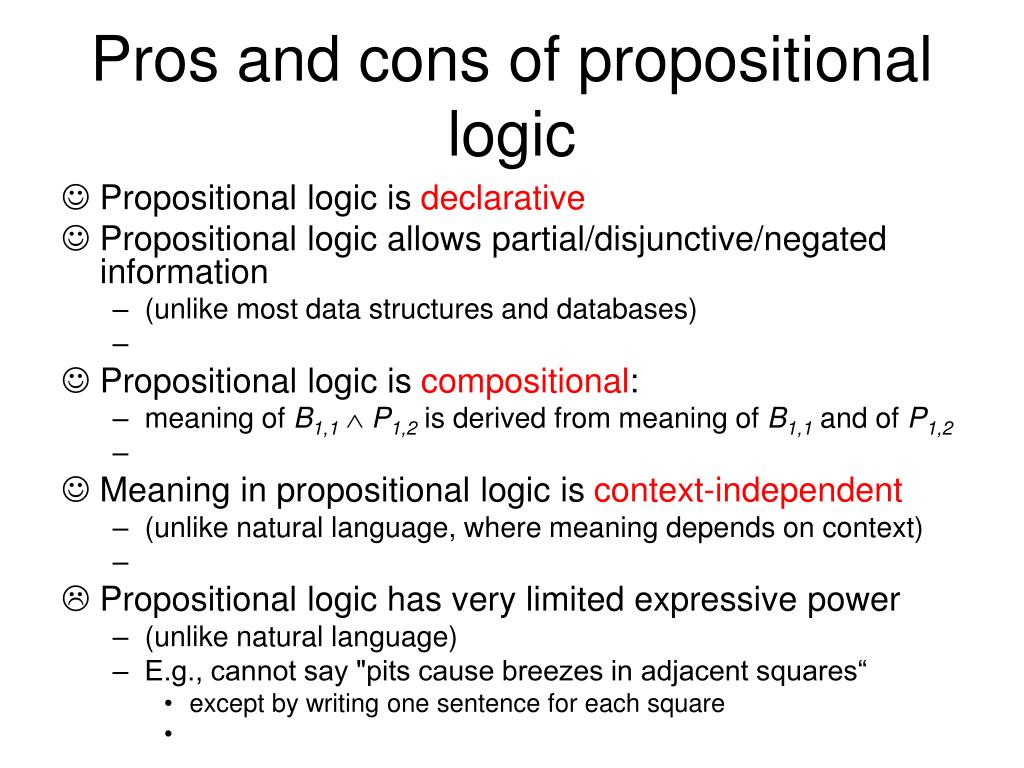 Pros and cons of propositional logic

☺ Propositional logic is declarative
☺ Propositional logic allows partial/disjunctive/negated information
– (unlike most data structures and databases)
–
☺ Propositional logic is compositional:
– meaning of $B_{1,1} \wedge P_{1,2}$ is derived from meaning of $B_{1,1}$ and of $P_{1,2}$
–
☺ Meaning in propositional logic is context-independent
– (unlike natural language, where meaning depends on context)
–
☹ Propositional logic has very limited expressive power
– (unlike natural language)
– E.g., cannot say "pits cause breezes in adjacent squares“
• except by writing one sentence for each square
•